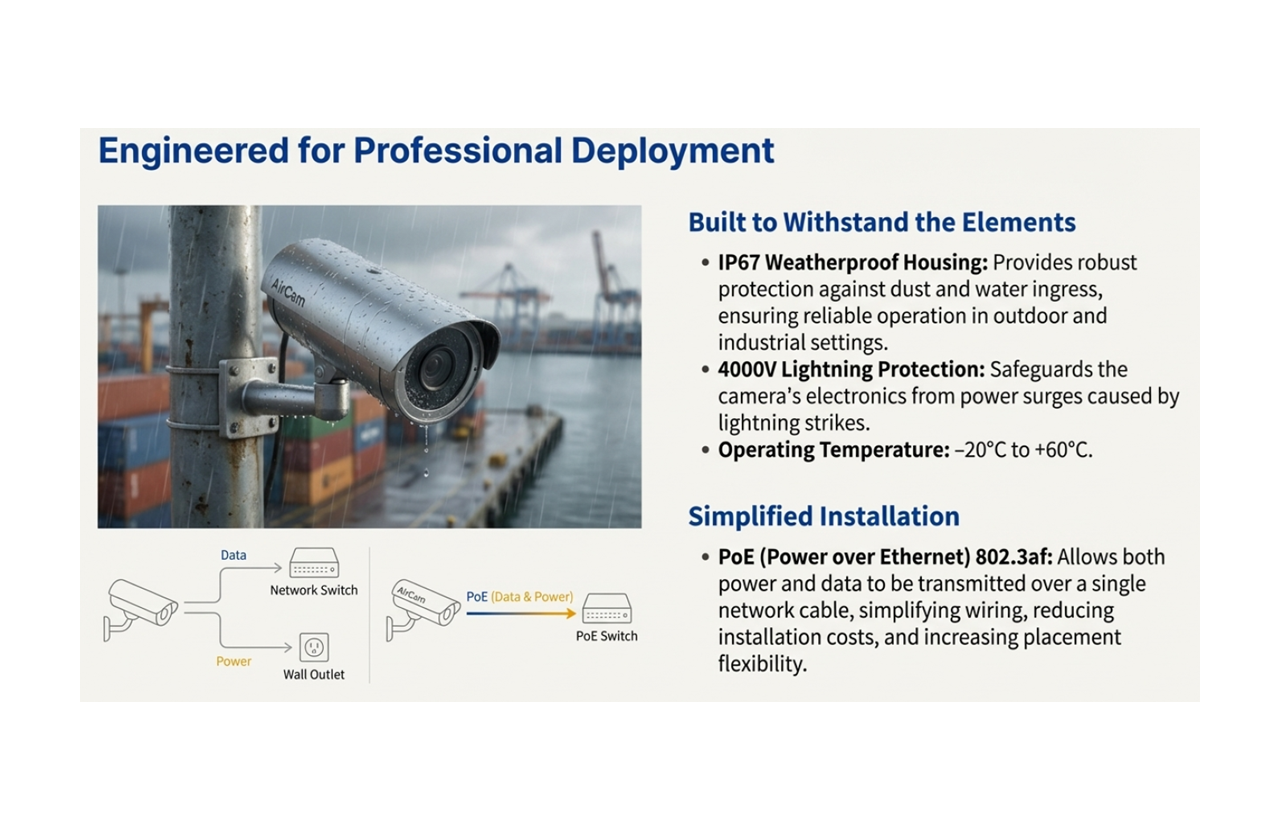 Engineered for Professional Deployment

AirCam

Data

Network Switch

Power

Wall Outlet

AirCam

PoE (Data & Power)

PoE Switch

Built to Withstand the Elements

• **IP67 Weatherproof Housing:** Provides robust protection against dust and water ingress, ensuring reliable operation in outdoor and industrial settings.
• **4000V Lightning Protection:** Safeguards the camera's electronics from power surges caused by lightning strikes.
• **Operating Temperature:** –20°C to +60°C.

Simplified Installation

• **PoE (Power over Ethernet) 802.3af:** Allows both power and data to be transmitted over a single network cable, simplifying wiring, reducing installation costs, and increasing placement flexibility.